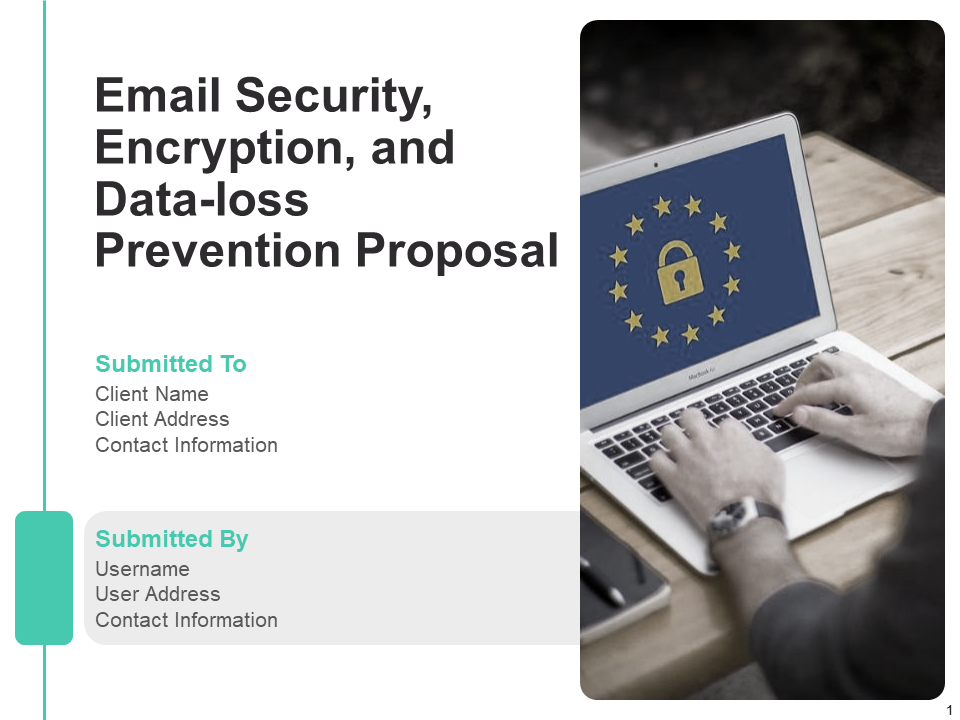 Email Security, Encryption, and Data-loss Prevention Proposal

Submitted To
Client Name
Client Address
Contact Information

Submitted By
Username
User Address
Contact Information

MacBook Air

1